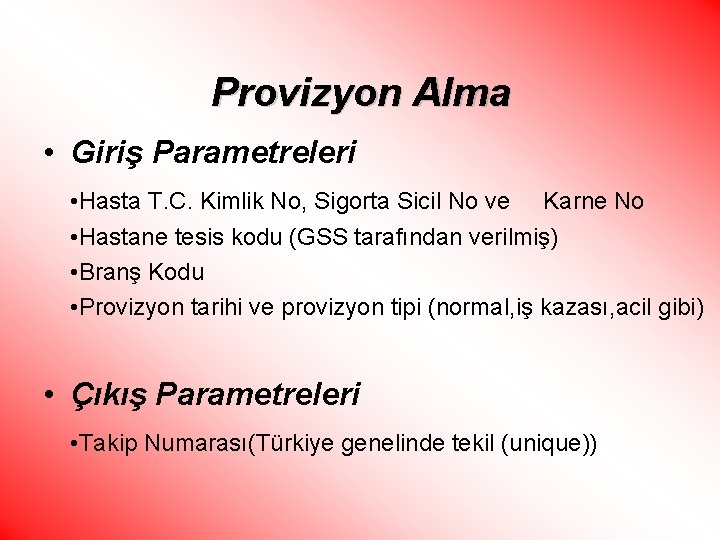 Provizyon Alma

• Giriş Parametreleri

•Hasta T.C. Kimlik No, Sigorta Sicil No ve Karne No

•Hastane tesis kodu (GSS tarafından verilmiş)

•Branş Kodu

•Provizyon tarihi ve provizyon tipi (normal,iş kazası,acil gibi)

• Çıkış Parametreleri

•Takip Numarası(Türkiye genelinde tekil (unique))